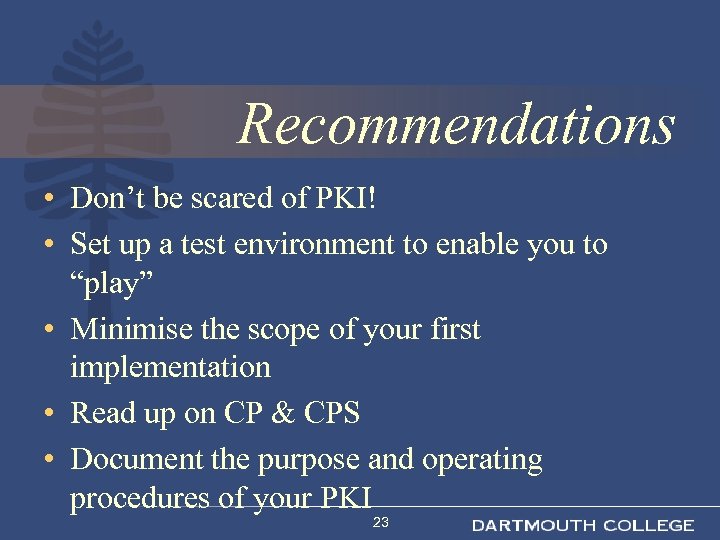 Recommendations

• Don’t be scared of PKI!
• Set up a test environment to enable you to “play”
• Minimise the scope of your first implementation
• Read up on CP & CPS
• Document the purpose and operating procedures of your PKI

23

DARTMOUTH COLLEGE